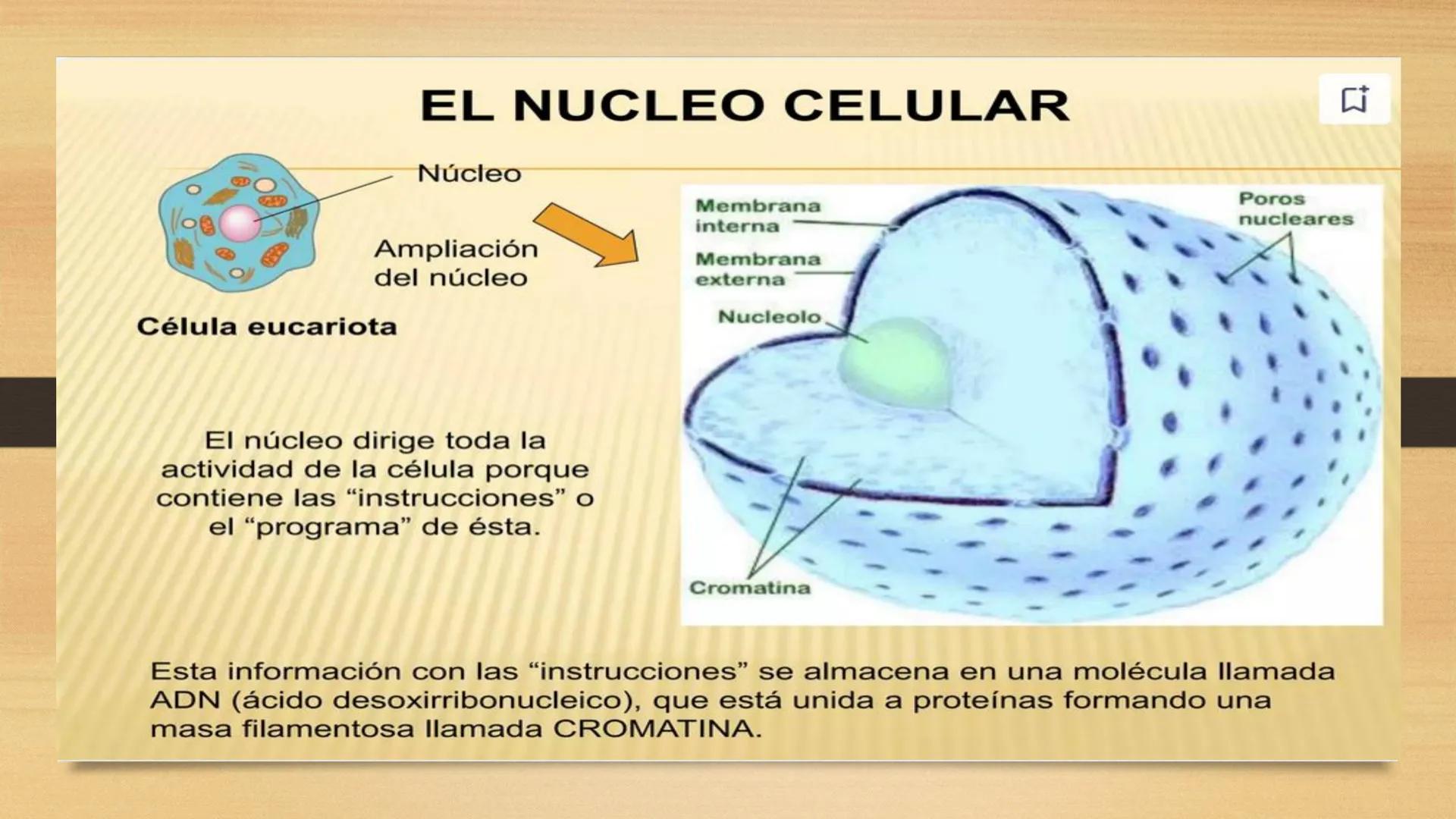 EL NUCLEO CELULAR

Núcleo

Ampliación del núcleo

Célula eucariota

Membrana interna

Membrana externa

Nucleolo

Poros nucleares

Cromatina

El núcleo dirige toda la actividad de la célula porque contiene las “instrucciones” o el “programa” de ésta.

Esta información con las “instrucciones” se almacena en una molécula llamada ADN (ácido desoxirribonucleico), que está unida a proteínas formando una masa filamentosa llamada CROMATINA.